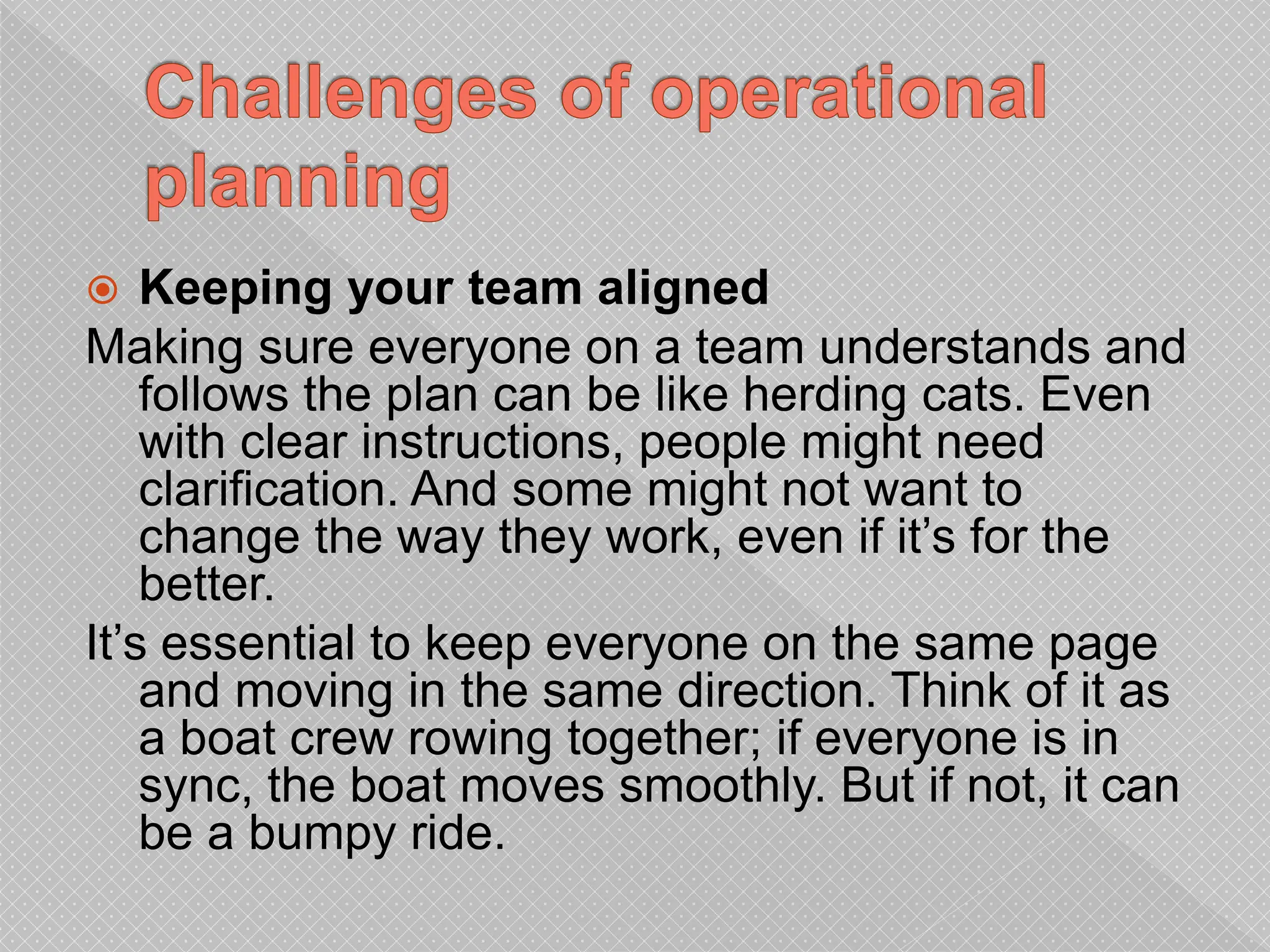 Challenges of operational planning

Keeping your team aligned

Making sure everyone on a team understands and follows the plan can be like herding cats. Even with clear instructions, people might need clarification. And some might not want to change the way they work, even if it’s for the better.

It’s essential to keep everyone on the same page and moving in the same direction. Think of it as a boat crew rowing together; if everyone is in sync, the boat moves smoothly. But if not, it can be a bumpy ride.